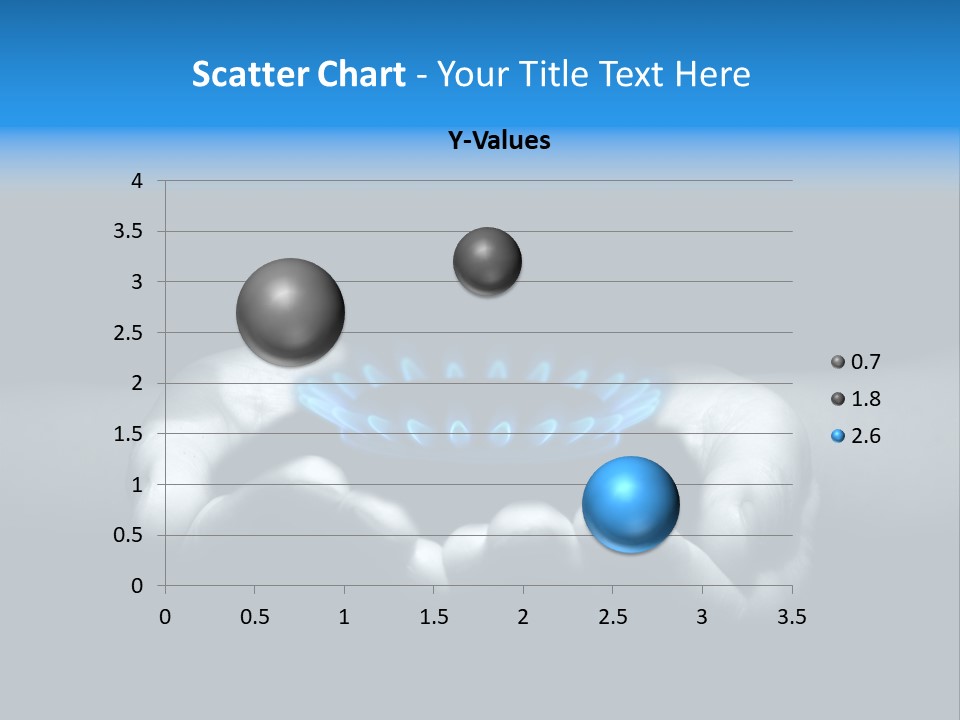 Scatter Chart - Your Title Text Here

Y-Values

4
3.5
3
2.5
2
1.5
1
0.5
0

0 0.5 1 1.5 2 2.5 3 3.5

0.7
1.8
2.6